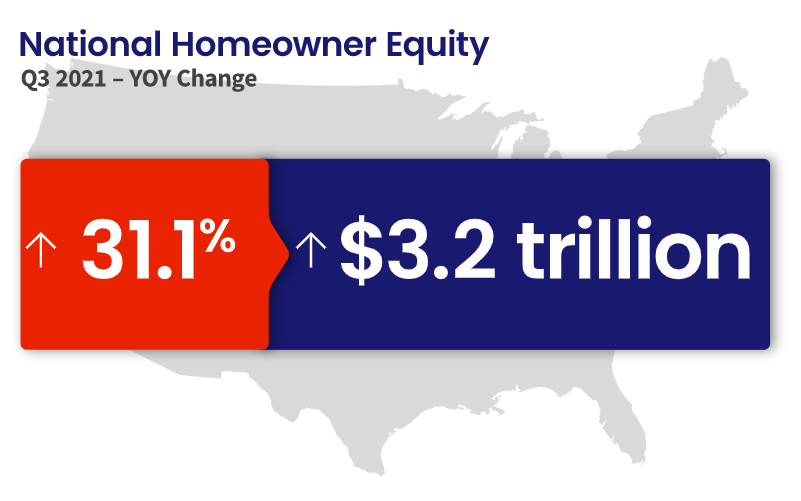 National Homeowner Equity
Q3 2021 – YOY Change

↑ 31.1%

↑ $3.2 trillion